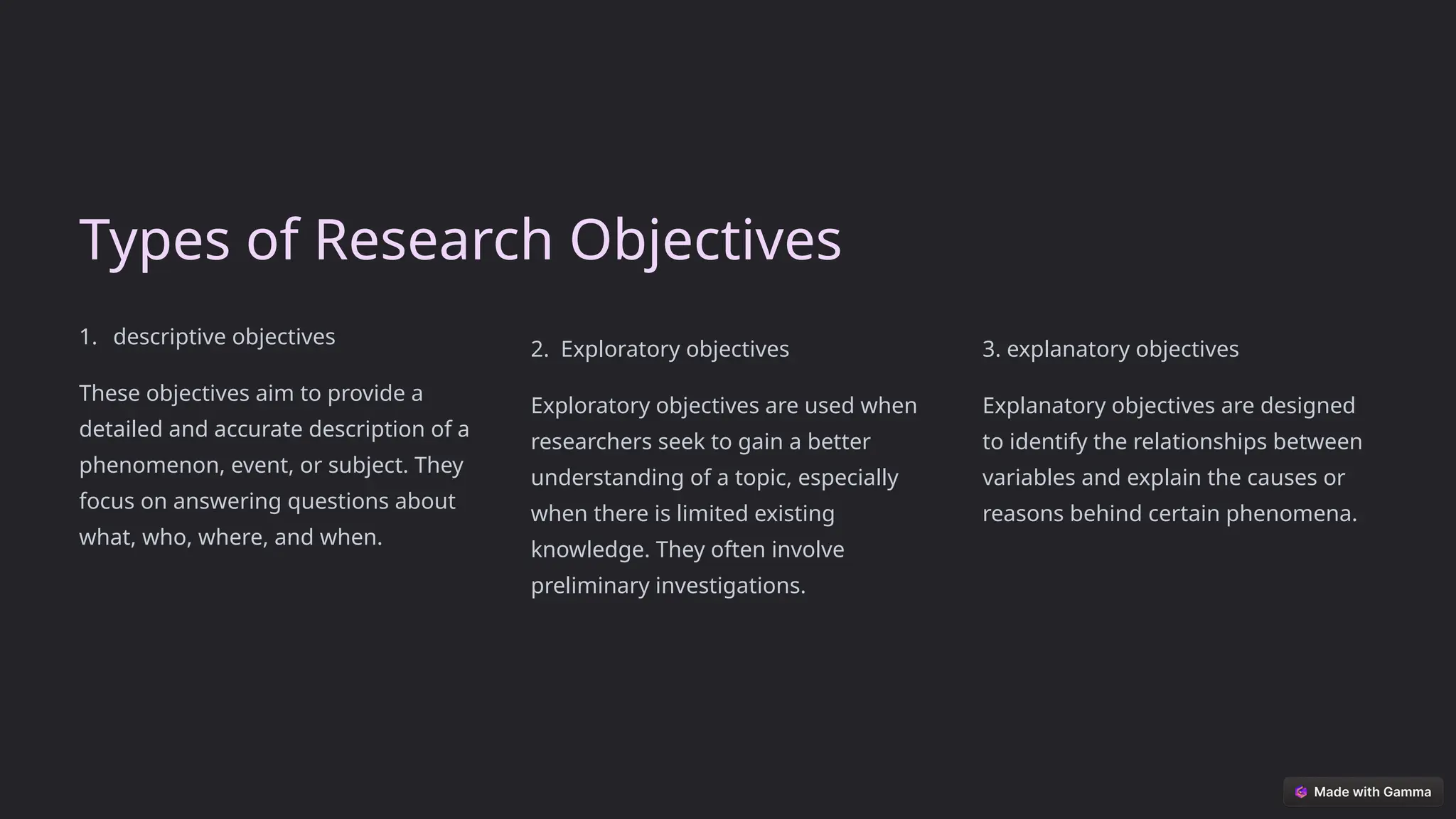 Types of Research Objectives

1. descriptive objectives

These objectives aim to provide a detailed and accurate description of a phenomenon, event, or subject. They focus on answering questions about what, who, where, and when.

2. Exploratory objectives

Exploratory objectives are used when researchers seek to gain a better understanding of a topic, especially when there is limited existing knowledge. They often involve preliminary investigations.

3. explanatory objectives

Explanatory objectives are designed to identify the relationships between variables and explain the causes or reasons behind certain phenomena.

Made with Gamma